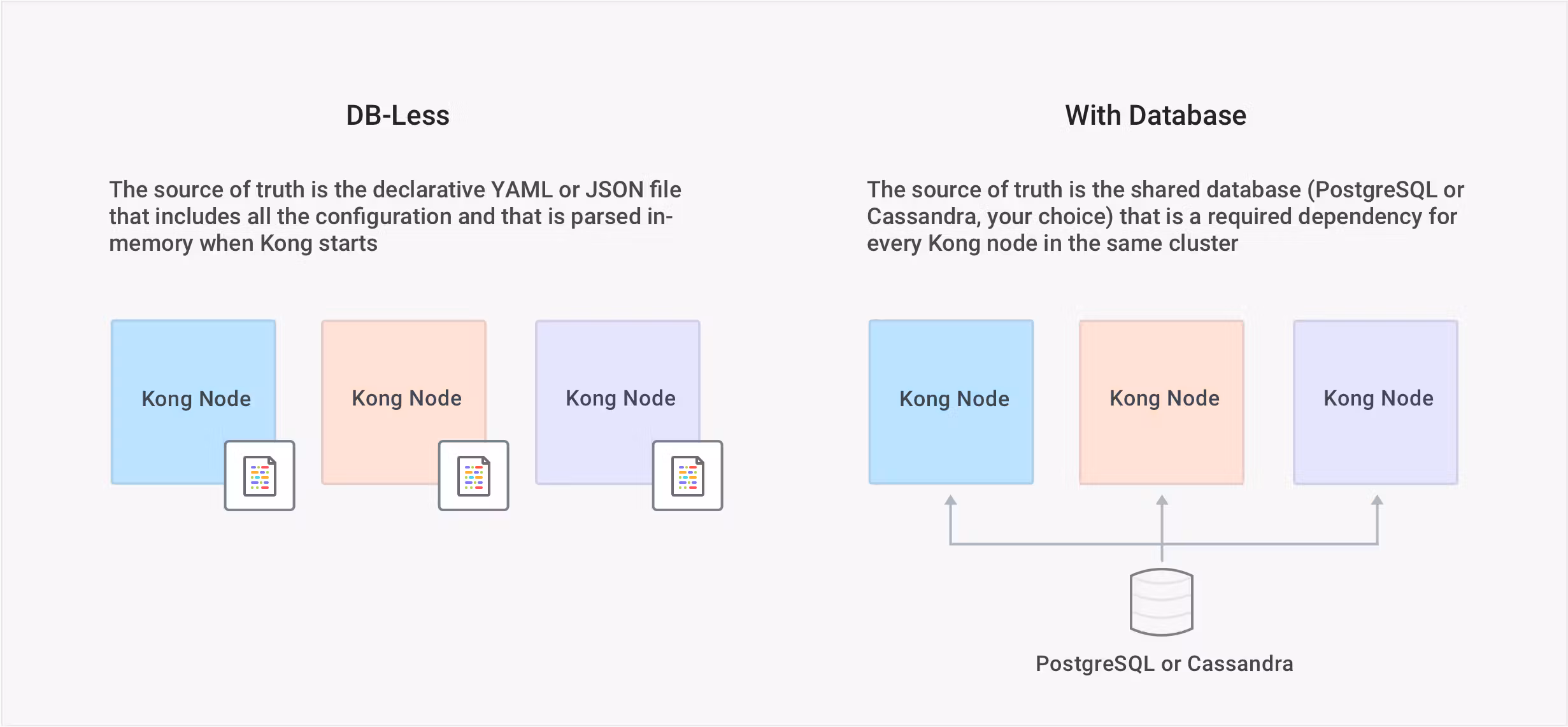 DB-Less

The source of truth is the declarative YAML or JSON file that includes all the configuration and that is parsed in-memory when Kong starts

Kong Node

Kong Node

Kong Node

With Database

The source of truth is the shared database (PostgreSQL or Cassandra, your choice) that is a required dependency for every Kong node in the same cluster

Kong Node

Kong Node

Kong Node

PostgreSQL or Cassandra